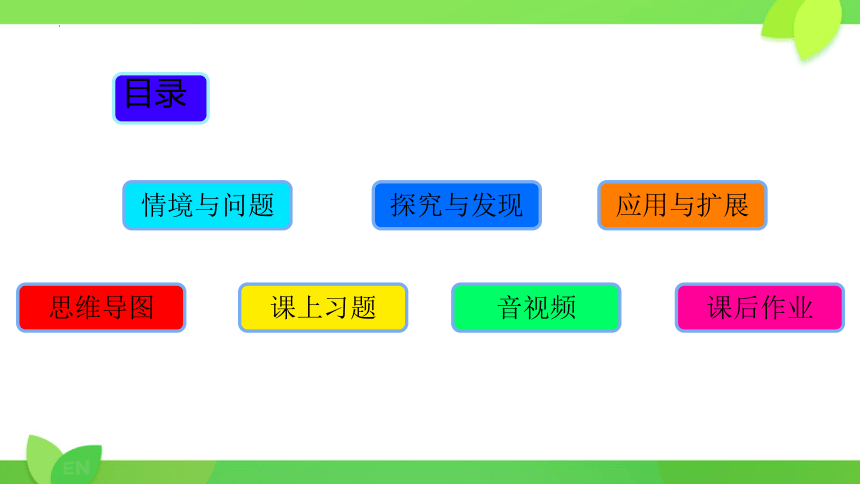 目录

情境与问题

探究与发现

应用与扩展

思维导图

课上习题

音视频

课后作业

EN